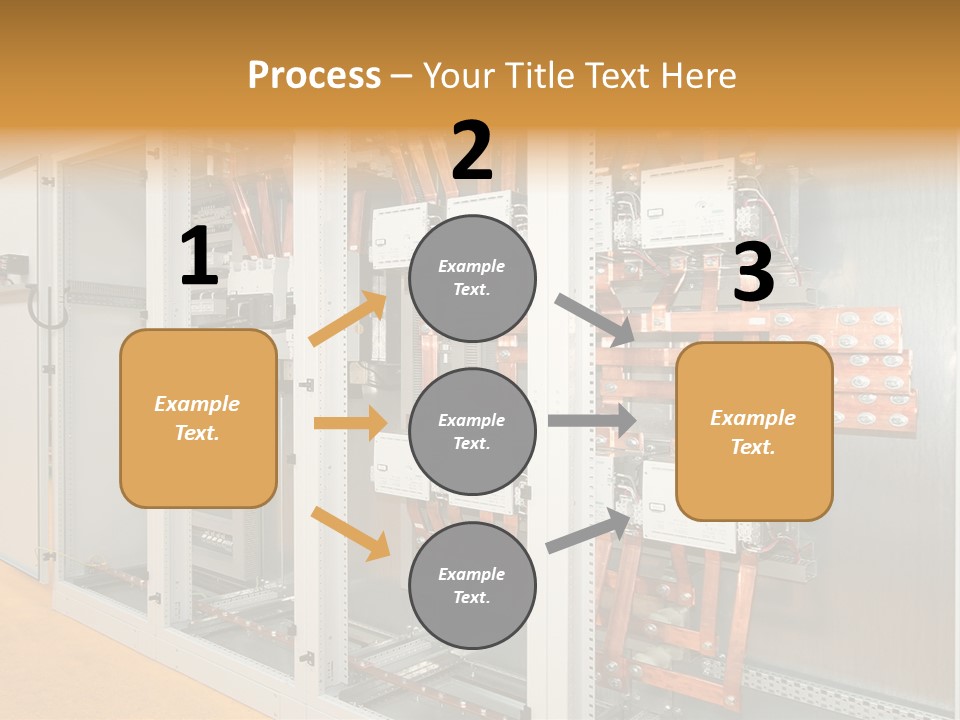 Process – Your Title Text Here

1

Example Text.

2

Example Text.

Example Text.

Example Text.

3

Example Text.